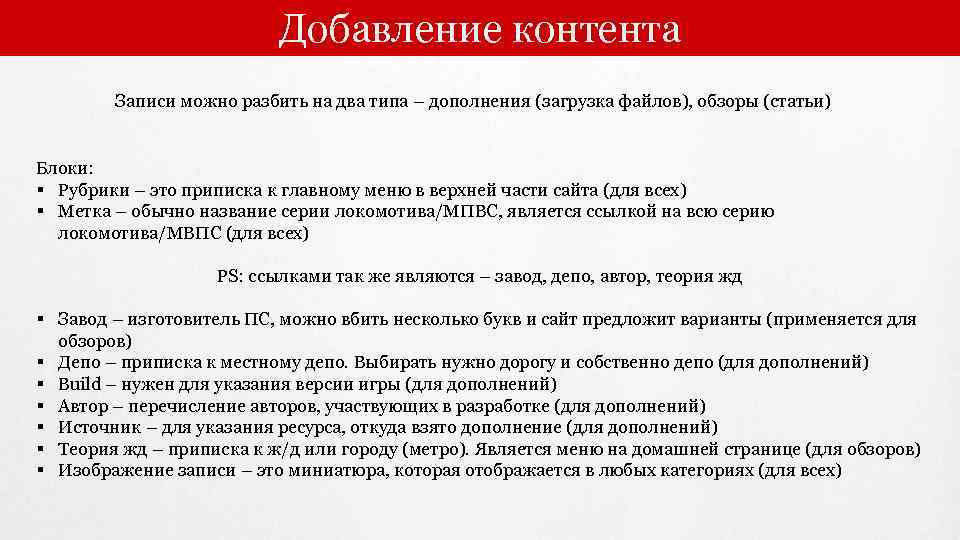 Добавление контента

Записи можно разбить на два типа – дополнения (загрузка файлов), обзоры (статьи)

Блоки:
▪ Рубрики – это приписка к главному меню в верхней части сайта (для всех)
▪ Метка – обычно название серии локомотива/МПВС, является ссылкой на всю серию локомотива/МВПС (для всех)

PS: ссылками так же являются – завод, депо, автор, теория жд

▪ Завод – изготовитель ПС, можно вбить несколько букв и сайт предложит варианты (применяется для обзоров)
▪ Депо – приписка к местному депо. Выбирать нужно дорогу и собственно депо (для дополнений)
▪ Build – нужен для указания версии игры (для дополнений)
▪ Автор – перечисление авторов, участвующих в разработке (для дополнений)
▪ Источник – для указания ресурса, откуда взято дополнение (для дополнений)
▪ Теория жд – приписка к ж/д или городу (метро). Является меню на домашней странице (для обзоров)
▪ Изображение записи – это миниатюра, которая отображается в любых категориях (для всех)